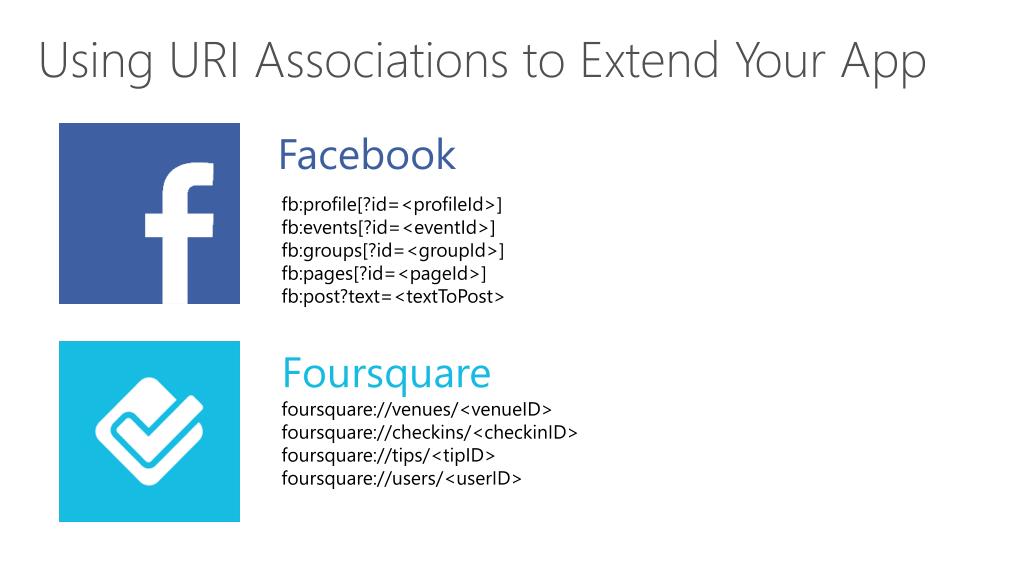 Using URI Associations to Extend Your App

f

Facebook

fb:profile[?id=<profileId>]
fb:events[?id=<eventId>]
fb:groups[?id=<groupId>]
fb:pages[?id=<pageId>]
fb:post?text=<textToPost>

Foursquare

foursquare://venues/<venueID>
foursquare://checkins/<checkinID>
foursquare://tips/<tipID>
foursquare://users/<userID>